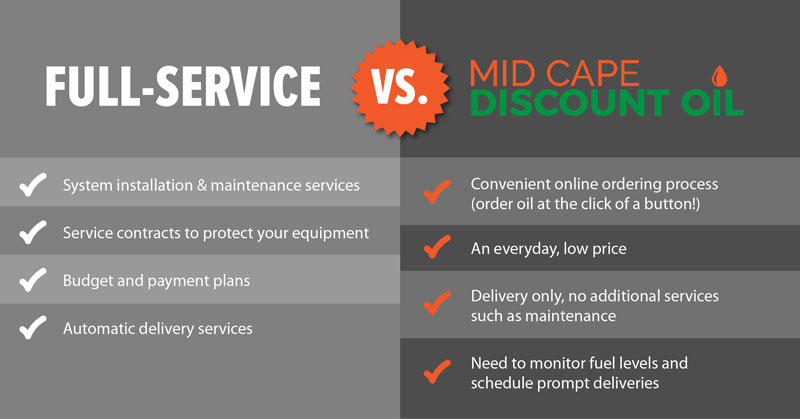 FULL-SERVICE

VS.

MID CAPE
DISCOUNT OIL

System installation & maintenance services

Service contracts to protect your equipment

Budget and payment plans

Automatic delivery services

Convenient online ordering process (order oil at the click of a button!)

An everyday, low price

Delivery only, no additional services such as maintenance

Need to monitor fuel levels and schedule prompt deliveries